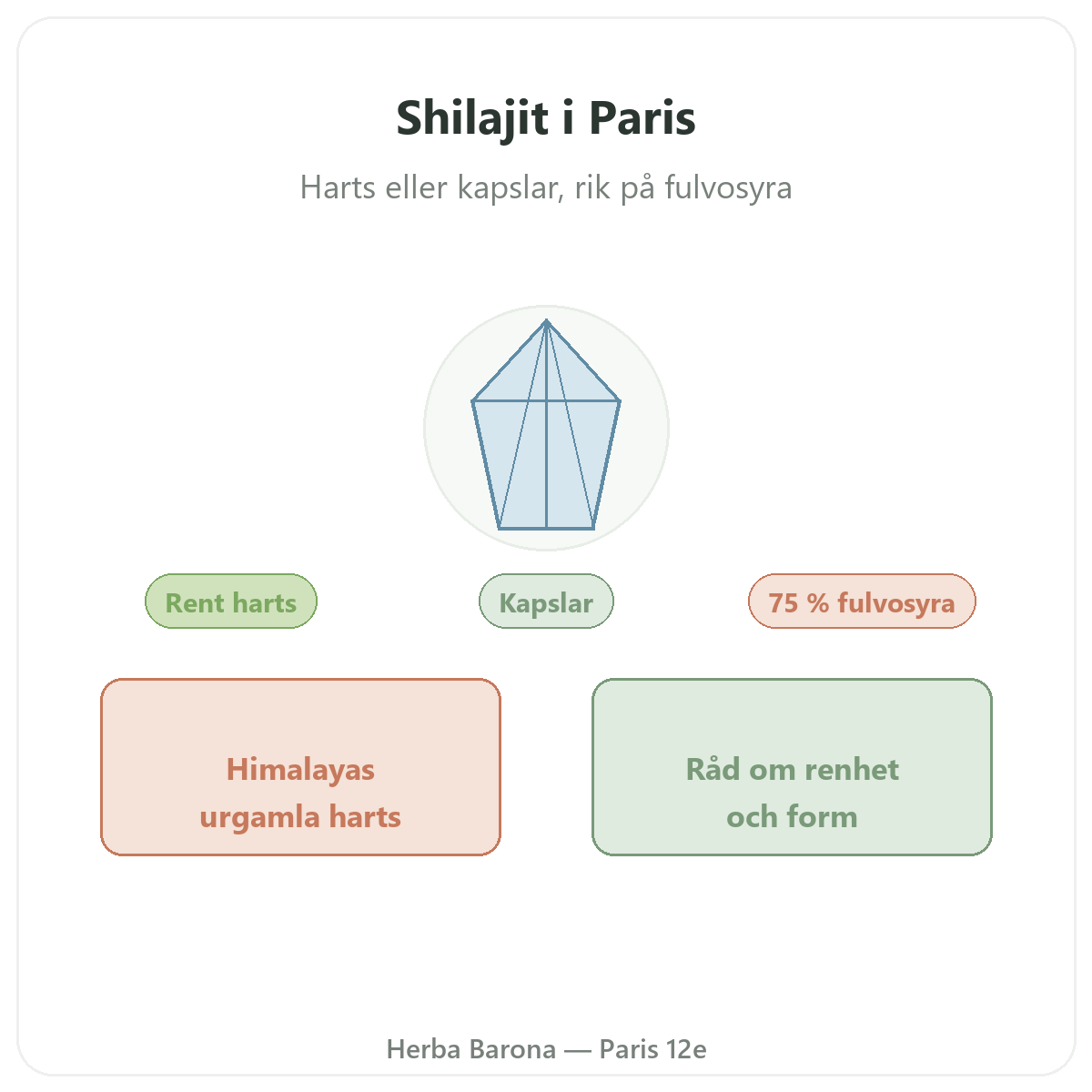 Shilajit i Paris

Harts eller kapslar, rik på fulvosyra

Rent harts

Kapslar

75 % fulvosyra

Himalayas urgamla harts

Råd om renhet och form

Herba Barona — Paris 12e